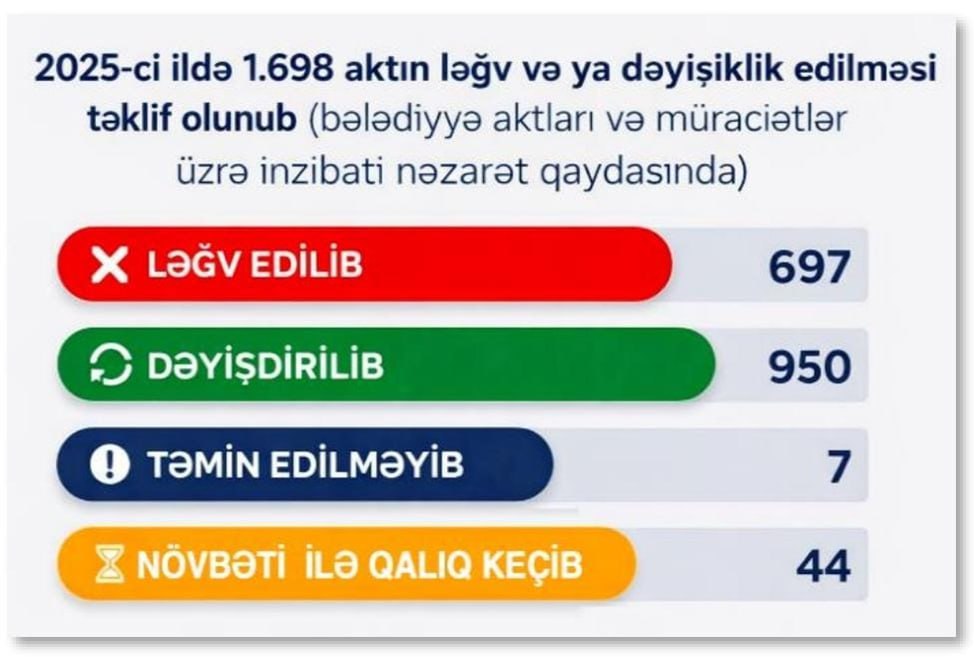 2025-ci ildə 1.698 aktın ləğv və ya dəyişiklik edilməsi təklif olunub (bələdiyyə aktları və müraciətlər üzrə inzibati nəzarət qaydasında)

LƏĞV EDİLİB 697

DƏYİŞDİRİLİB 950

TƏMİN EDİLMƏYİB 7

NÖVBƏTİ İLƏ QALIQ KEÇİB 44